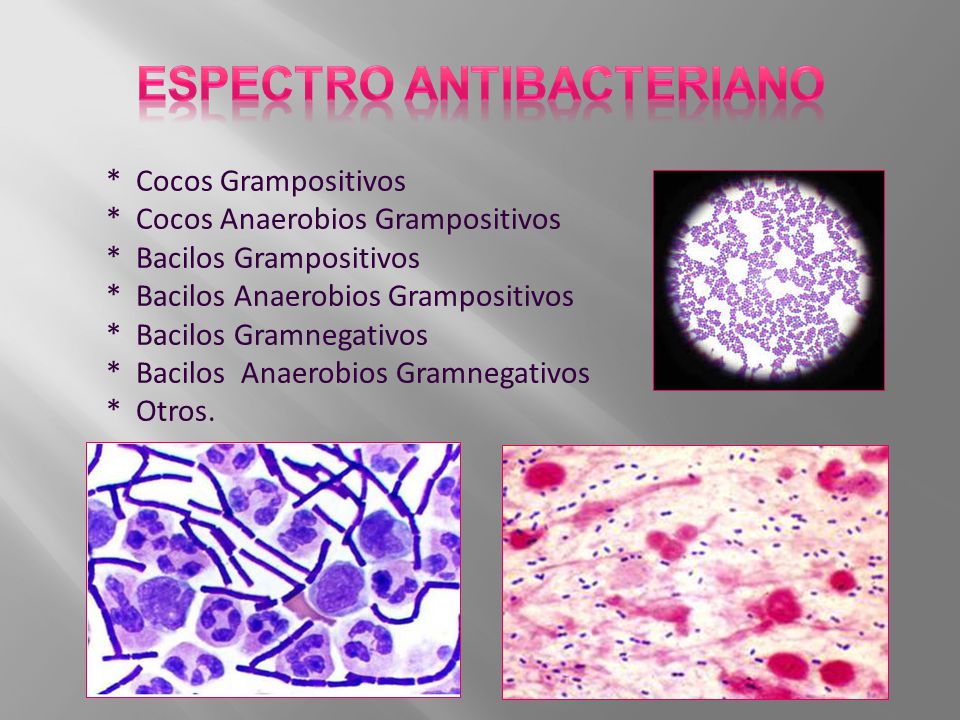 ESPECTRO ANTIBACTERIANO

* Cocos Grampositivos
* Cocos Anaerobios Grampositivos
* Bacilos Grampositivos
* Bacilos Anaerobios Grampositivos
* Bacilos Gramnegativos
* Bacilos  Anaerobios Gramnegativos
* Otros.